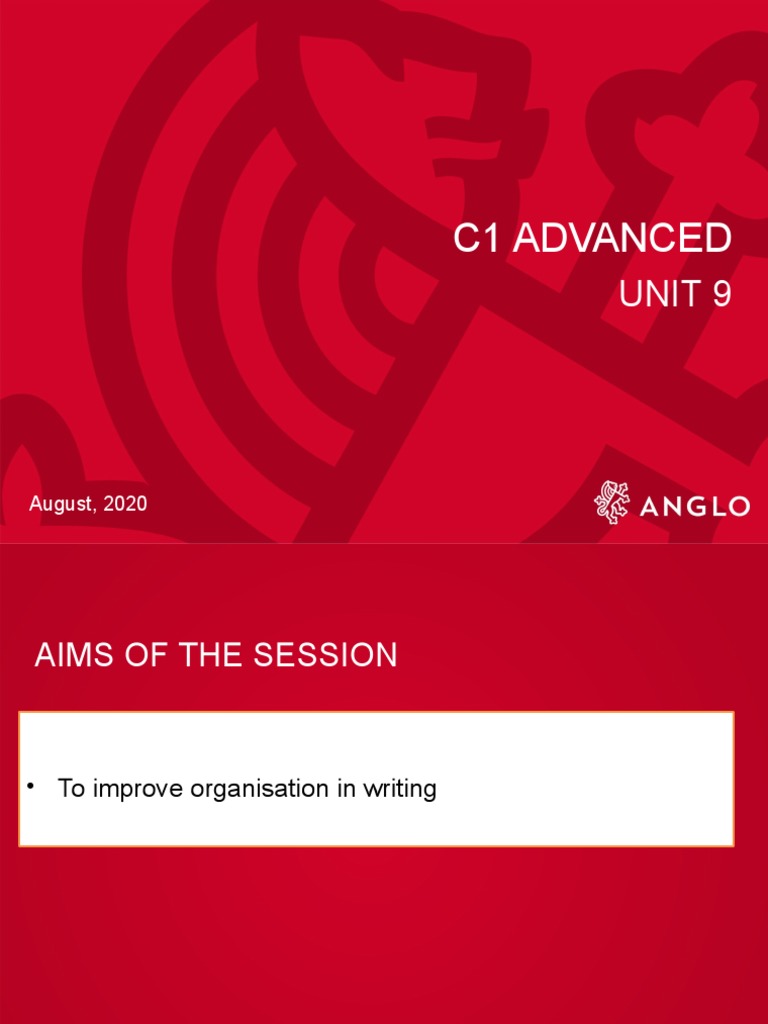 C1 ADVANCED
UNIT 9

August, 2020

ANGLO

AIMS OF THE SESSION

• To improve organisation in writing